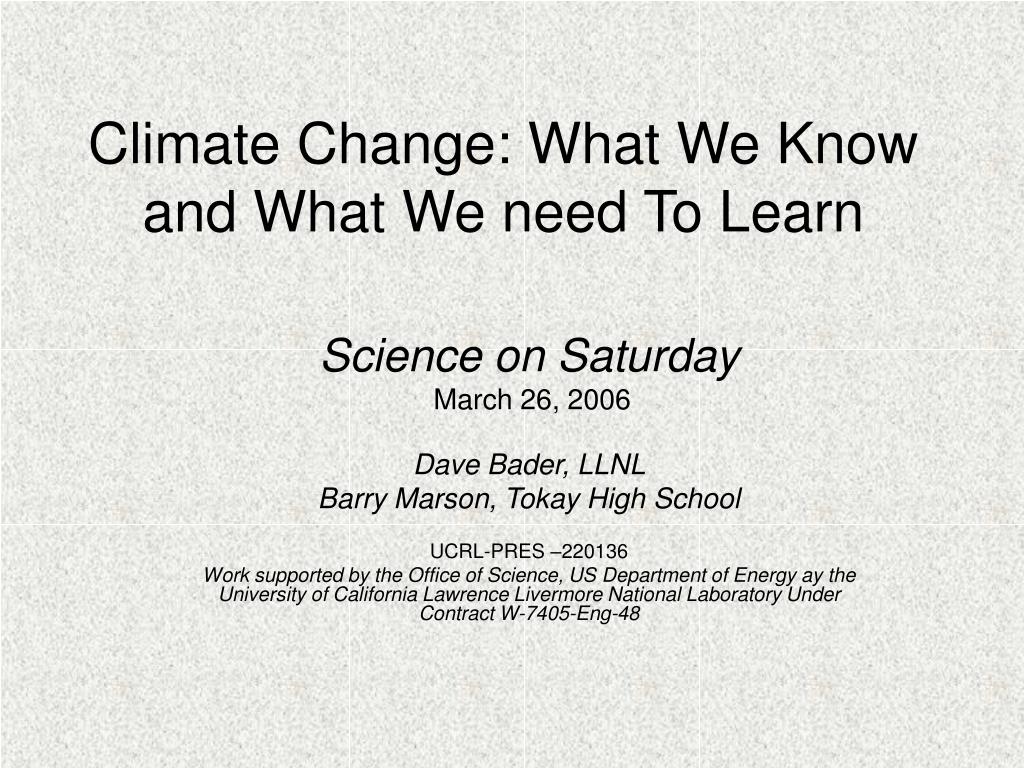 Climate Change: What We Know and What We need To Learn

Science on Saturday
March 26, 2006

Dave Bader, LLNL
Barry Marson, Tokay High School

UCRL-PRES –220136
Work supported by the Office of Science, US Department of Energy ay the University of California Lawrence Livermore National Laboratory Under Contract W-7405-Eng-48